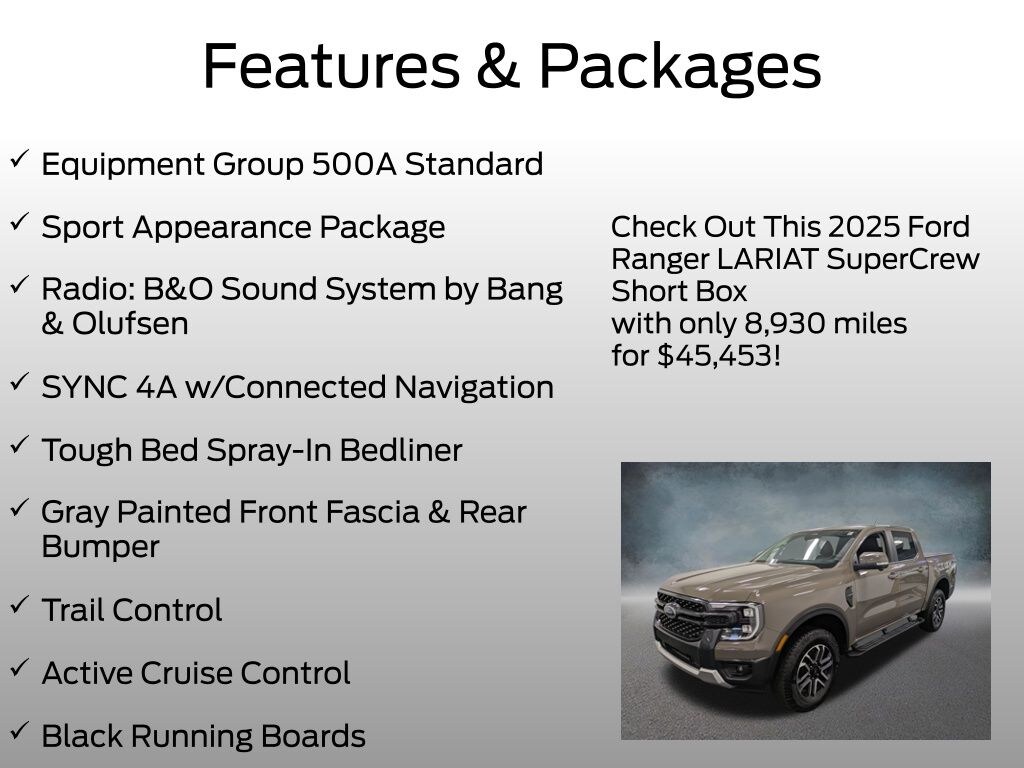 Features & Packages

✓ Equipment Group 500A Standard

✓ Sport Appearance Package

✓ Radio: B&O Sound System by Bang & Olufsen

✓ SYNC 4A w/Connected Navigation

✓ Tough Bed Spray-In Bedliner

✓ Gray Painted Front Fascia & Rear Bumper

✓ Trail Control

✓ Active Cruise Control

✓ Black Running Boards

Check Out This 2025 Ford Ranger LARIAT SuperCrew Short Box
with only 8,930 miles
for $45,453!